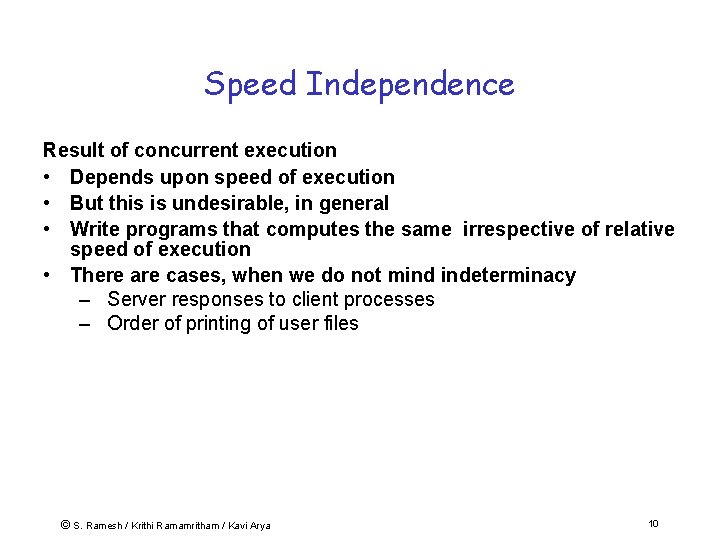 Speed Independence

Result of concurrent execution

• Depends upon speed of execution
• But this is undesirable, in general
• Write programs that computes the same irrespective of relative speed of execution
• There are cases, when we do not mind indeterminacy
  – Server responses to client processes
  – Order of printing of user files

© S. Ramesh / Krithi Ramamritham / Kavi Arya

10